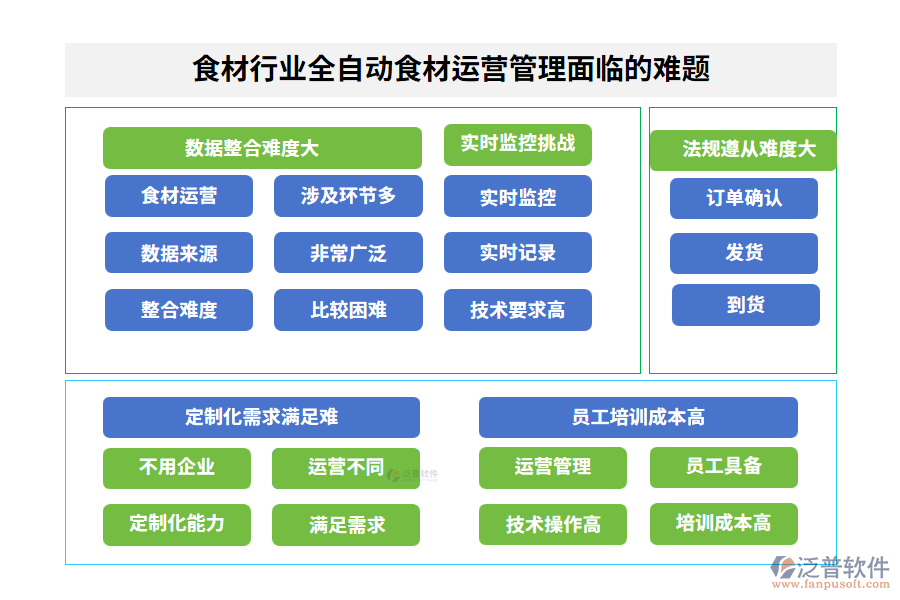 食材行业全自动食材运营管理面临的难题

数据整合难度大

食材运营
涉及环节多
数据来源
非常广泛
整合难度
比较困难

实时监控挑战

实时监控
实时记录
技术要求高

法规遵从难度大

订单确认
发货
到货

定制化需求满足难

不用企业
运营不同
定制化能力
满足需求

员工培训成本高

运营管理
员工具备
技术操作高
培训成本高

泛普软件
泛普软件
www.fanpusoft.com